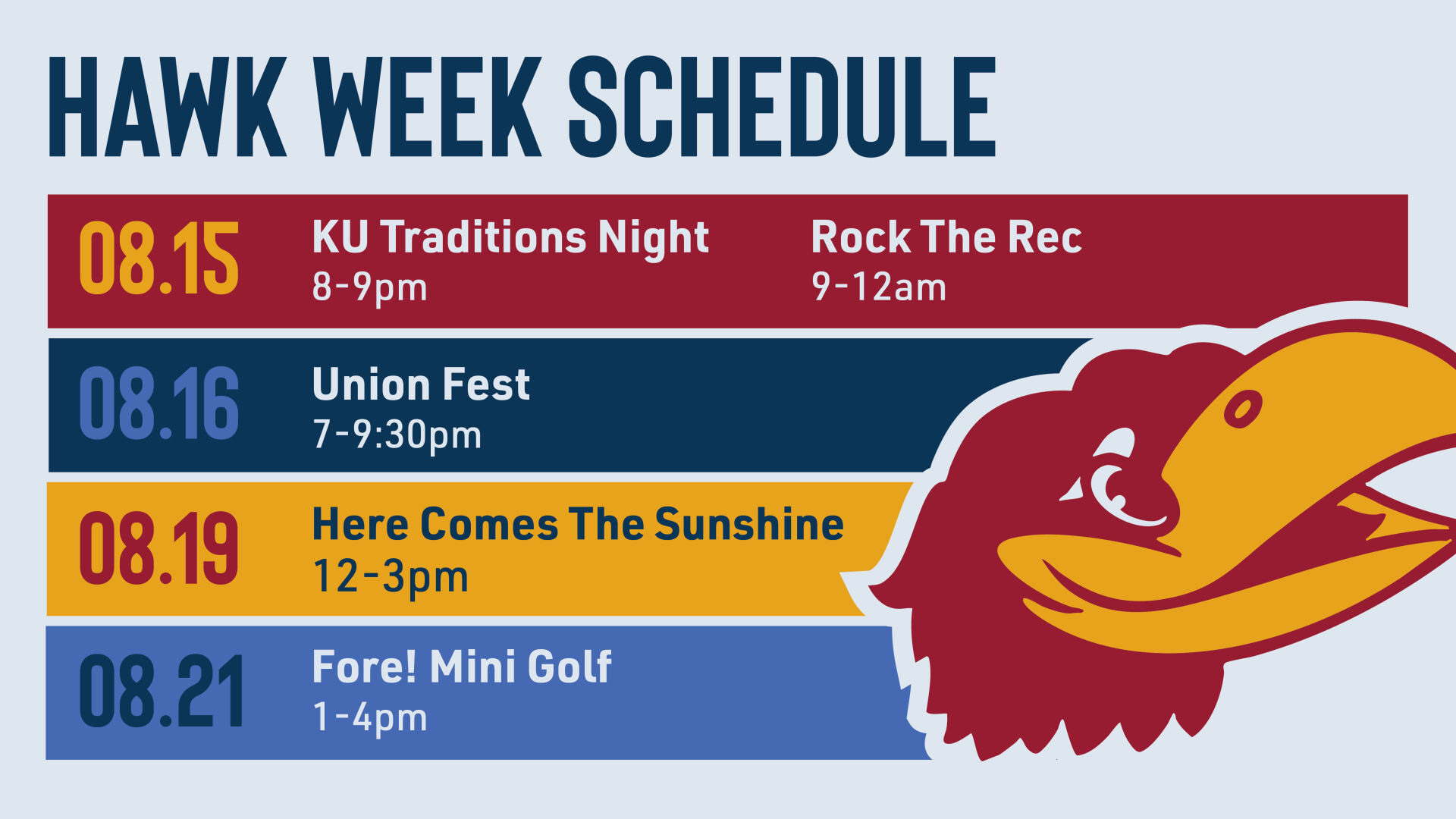 HAWK WEEK SCHEDULE

08.15 KU Traditions Night
8-9pm

Rock The Rec
9-12am

08.16 Union Fest
7-9:30pm

08.19 Here Comes The Sunshine
12-3pm

08.21 Fore! Mini Golf
1-4pm